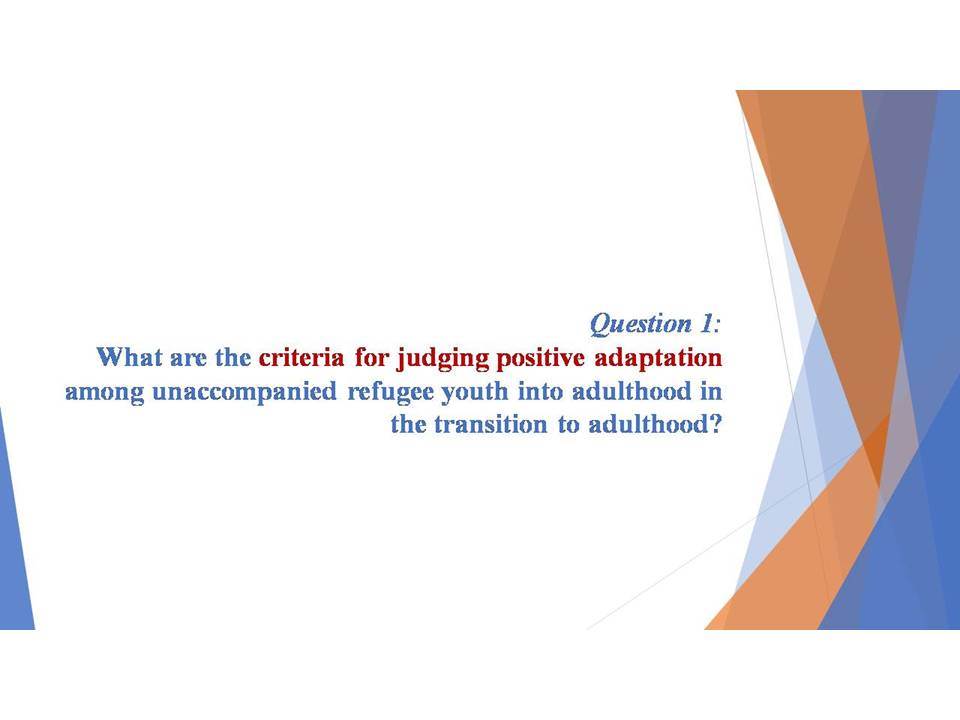 Question 1:
What are the criteria for judging positive adaptation among unaccompanied refugee youth into adulthood in the transition to adulthood?